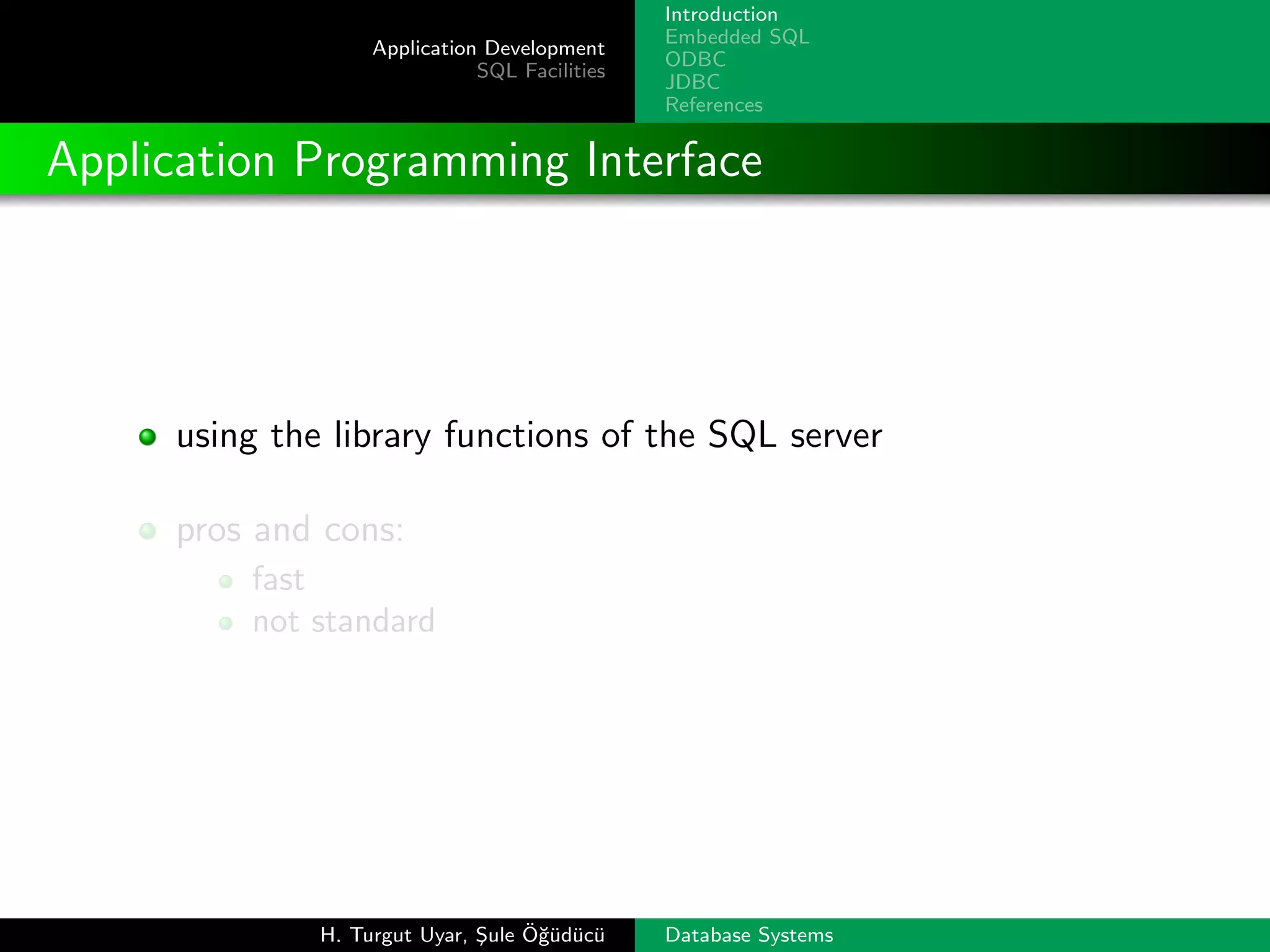 Application Development
SQL Facilities

Introduction
Embedded SQL
ODBC
JDBC
References

Application Programming Interface

using the library functions of the SQL server

pros and cons:

fast

not standard

H. Turgut Uyar, Şule Öğüdücü

Database Systems